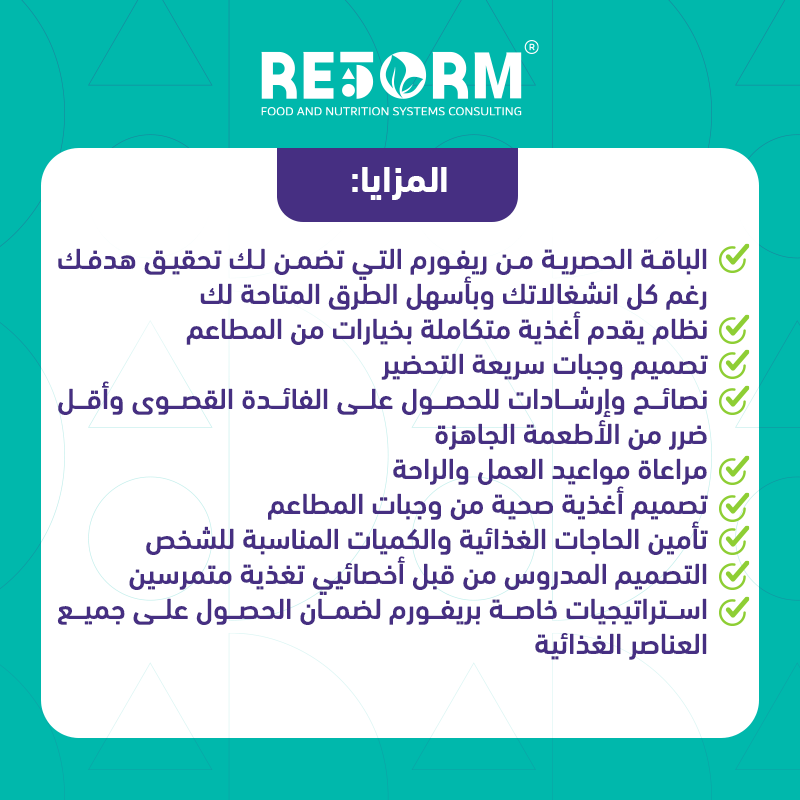 REFORM®
FOOD AND NUTRITION SYSTEMS CONSULTING

المزايا:

الباقة الحصرية من ريفورم التي تضمن لك تحقيق هدفك رغم كل انشغالاتك وبأسهل الطرق المتاحة لك
نظام يقدم أغذية متكاملة بخيارات من المطاعم
تصميم وجبات سريعة التحضير
نصائح وإرشادات للحصول على الفائدة القصوى وأقل ضرر من الأطعمة الجاهزة
مراعاة مواعيد العمل والراحة
تصميم أغذية صحية من وجبات المطاعم
تأمين الحاجات الغذائية والكميات المناسبة للشخص
التصميم المدروس من قبل أخصائيي تغذية متمرسين
استراتيجيات خاصة بريفورم لضمان الحصول على جميع العناصر الغذائية